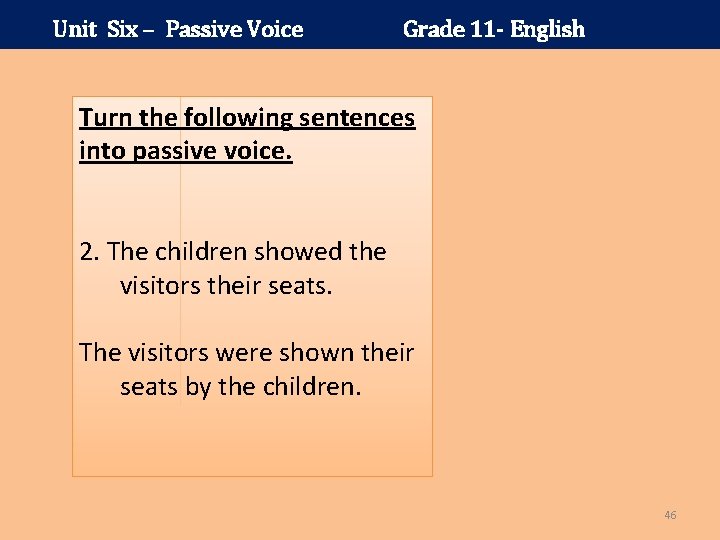 Unit Six – Passive Voice Grade 11- English

Turn the following sentences into passive voice.

2. The children showed the visitors their seats.

The visitors were shown their seats by the children.

46